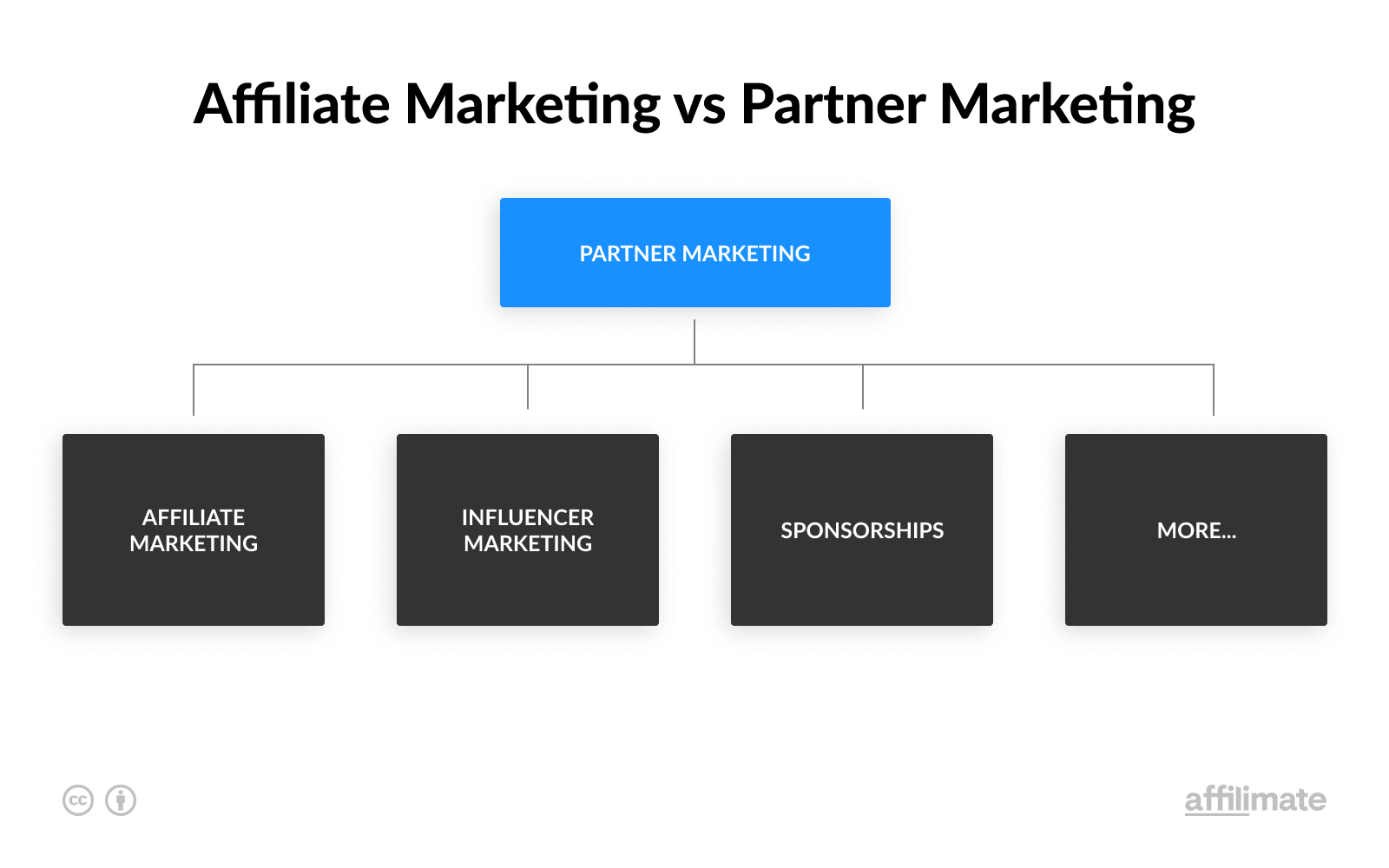 Affiliate Marketing vs Partner Marketing

PARTNER MARKETING

AFFILIATE MARKETING

INFLUENCER MARKETING

SPONSORSHIPS

MORE...

cc

affilimate